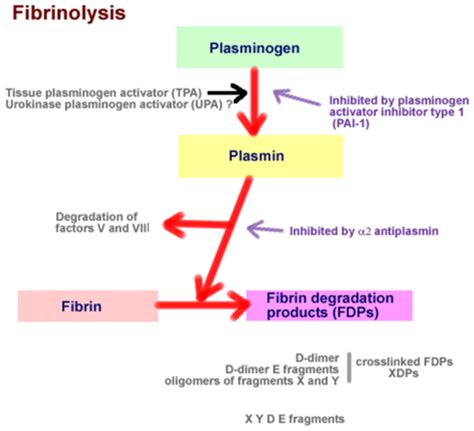 Fibrinolysis

Plasminogen

Tissue plasminogen activator (TPA)
Urokinase plasminogen activator (UPA) ?

Inhibited by plasminogen activator inhibitor type 1 (PAI-1)

Plasmin

Degradation of factors V and VIII

Inhibited by $\alpha 2$ antiplasmin

Fibrin

Fibrin degradation products (FDPs)

D-dimer
D-dimer E fragments
oligomers of fragments X and Y

crosslinked FDPs
XDPs

X Y D E fragments